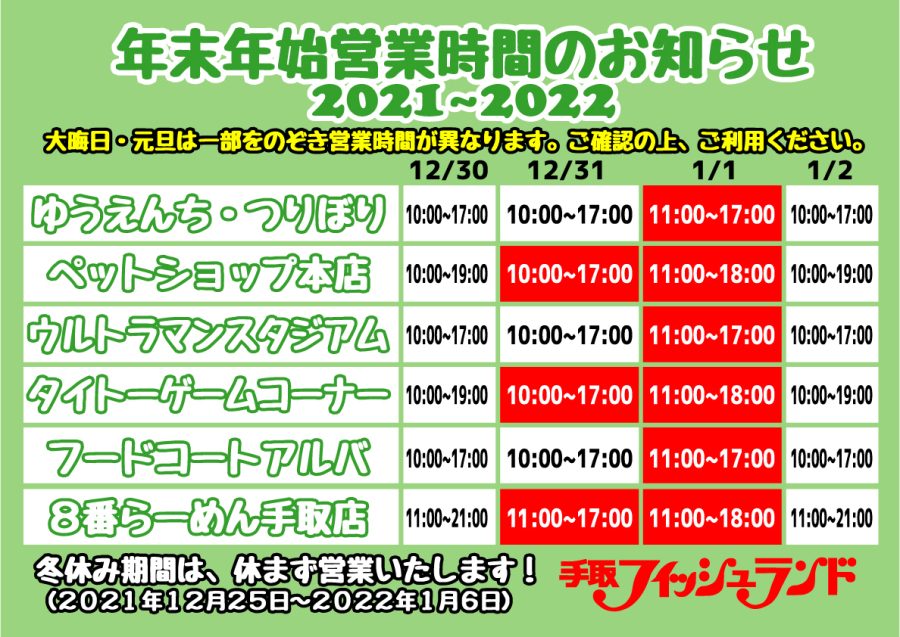 年末年始営業時間のお知らせ
2021~2022

大晦日・元旦は一部をのぞき営業時間が異なります。ご確認の上、ご利用ください。

| | 12/30 | 12/31 | 1/1 | 1/2 |
|---|---|---|---|---|
| ゆうえんち・つりぼり | 10:00~17:00 | 10:00~17:00 | 11:00~17:00 | 10:00~17:00 |
| ペットショップ本店 | 10:00~19:00 | 10:00~17:00 | 11:00~18:00 | 10:00~19:00 |
| ウルトラマンスタジアム | 10:00~17:00 | 10:00~17:00 | 11:00~17:00 | 10:00~17:00 |
| タイトーゲームコーナー | 10:00~19:00 | 10:00~17:00 | 11:00~18:00 | 10:00~19:00 |
| フードコートアルバ | 10:00~17:00 | 10:00~17:00 | 11:00~17:00 | 10:00~17:00 |
| 8番らーめん手取店 | 11:00~21:00 | 11:00~17:00 | 11:00~18:00 | 11:00~21:00 |

冬休み期間は、休まず営業いたします!
(2021年12月25日~2022年1月6日)

手取フィッシュランド